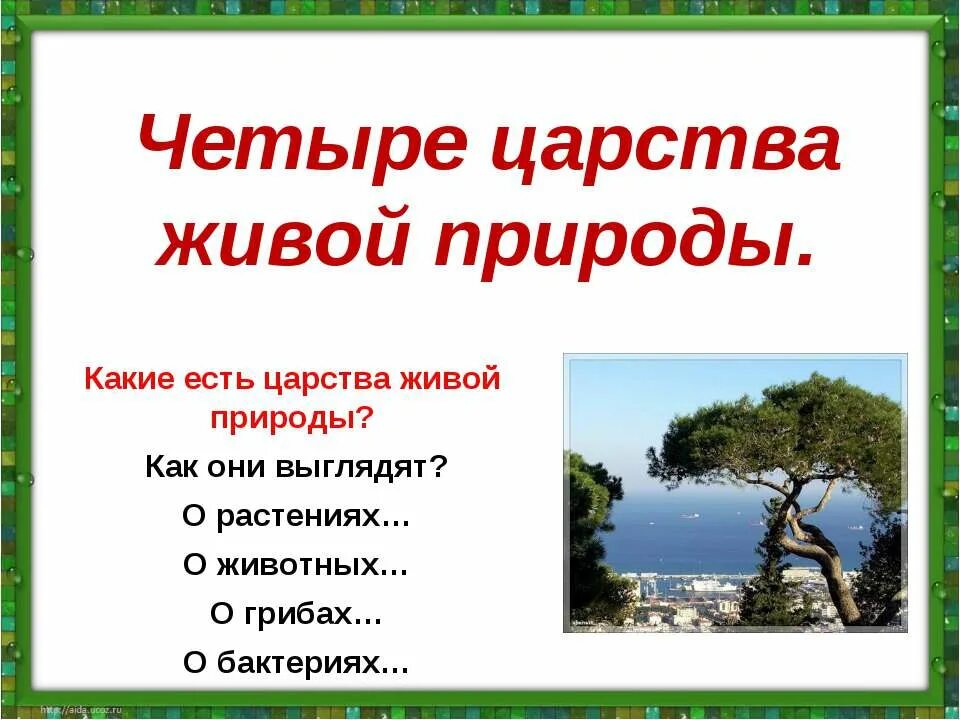 Четыре царства живой природы.

Какие есть царства живой природы?

Как они выглядят?

О растениях…

О животных…

О грибах…

О бактериях…

http://aida.ucoz.ru